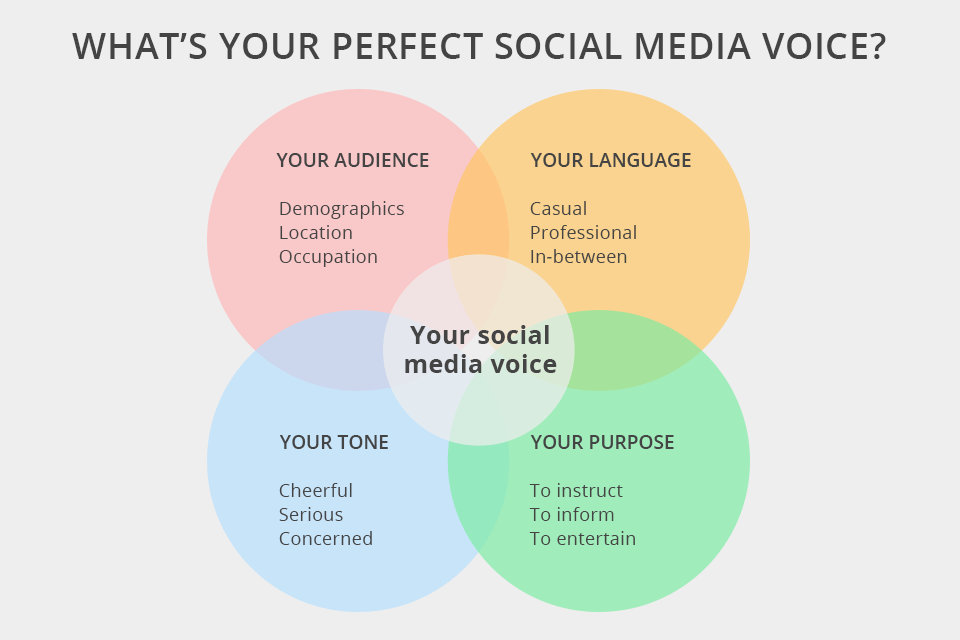 WHAT'S YOUR PERFECT SOCIAL MEDIA VOICE?

YOUR AUDIENCE

Demographics
Location
Occupation

YOUR LANGUAGE

Casual
Professional
In-between

Your social media voice

YOUR TONE

Cheerful
Serious
Concerned

YOUR PURPOSE

To instruct
To inform
To entertain